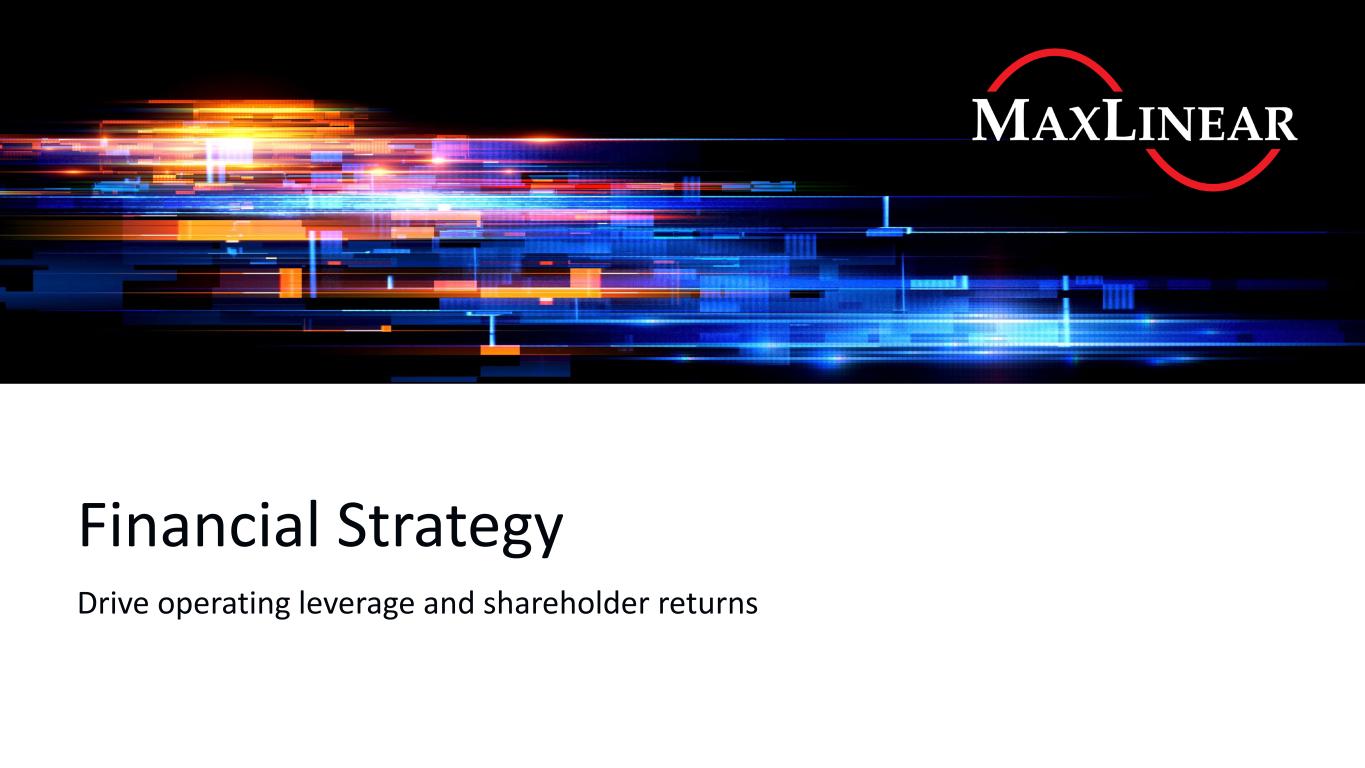 MAXLINEAR

Financial Strategy

Drive operating leverage and shareholder returns